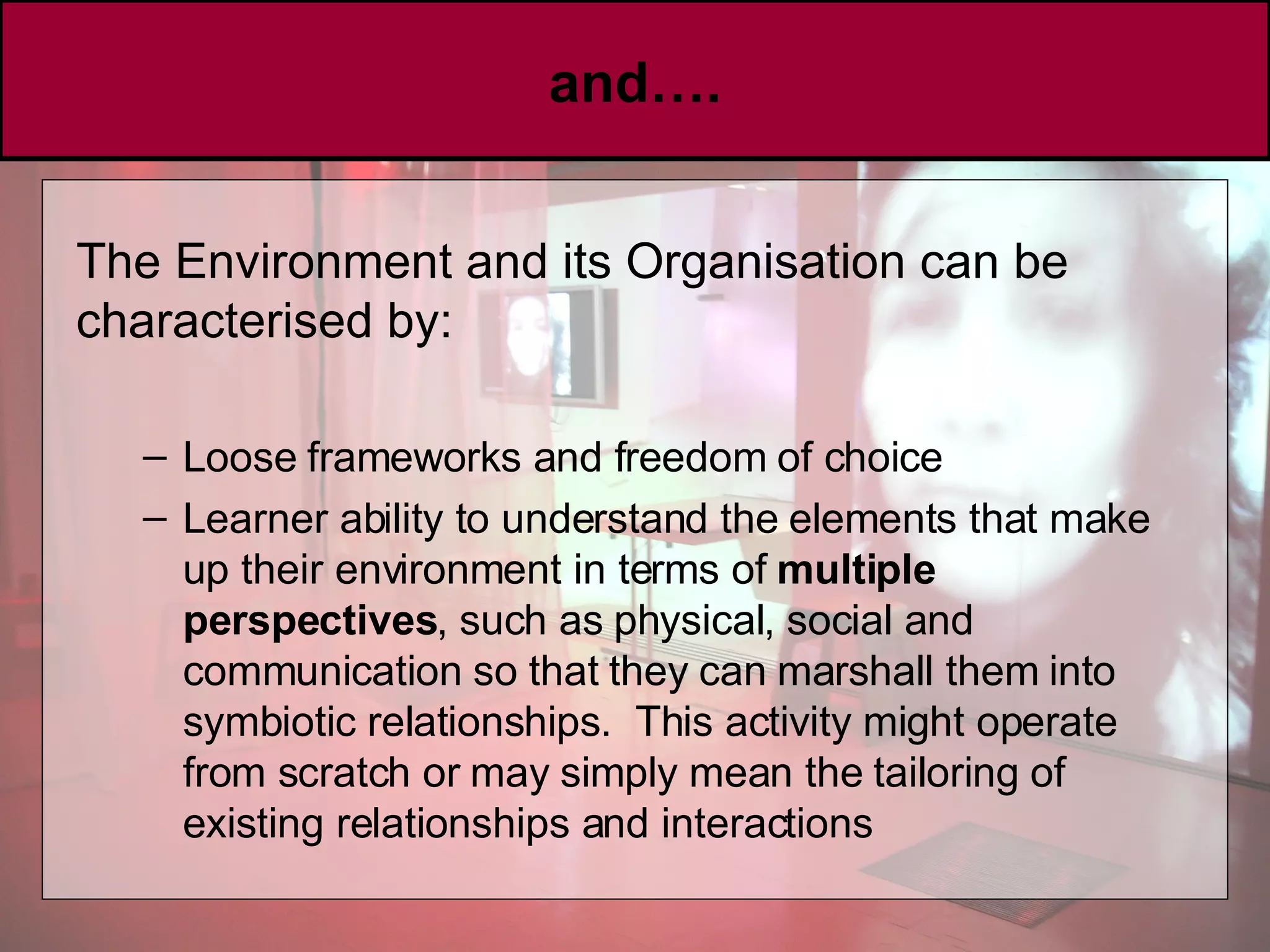 and….

The Environment and its Organisation can be characterised by:

– Loose frameworks and freedom of choice

– Learner ability to understand the elements that make up their environment in terms of multiple perspectives, such as physical, social and communication so that they can marshall them into symbiotic relationships. This activity might operate from scratch or may simply mean the tailoring of existing relationships and interactions